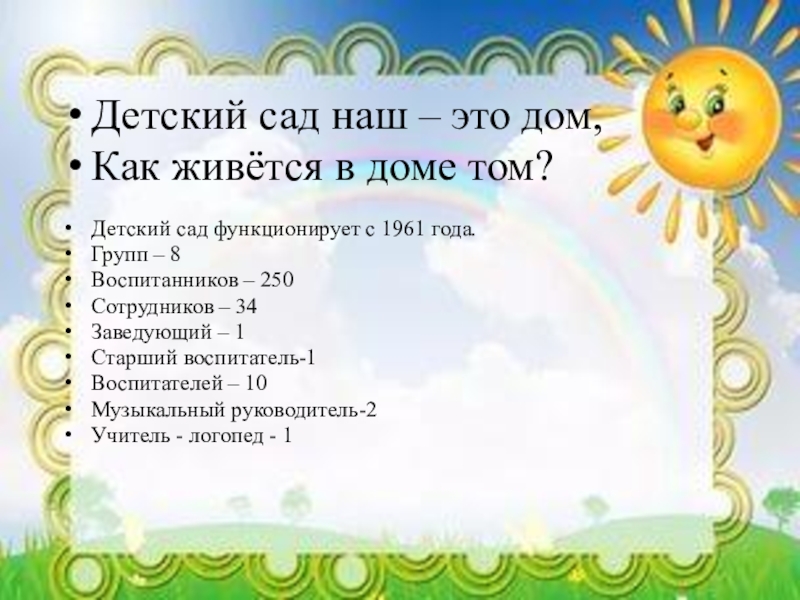 • Детский сад наш – это дом,
• Как живётся в доме том?

• Детский сад функционирует с 1961 года.
• Групп – 8
• Воспитанников – 250
• Сотрудников – 34
• Заведующий – 1
• Старший воспитатель-1
• Воспитателей – 10
• Музыкальный руководитель-2
• Учитель - логопед - 1